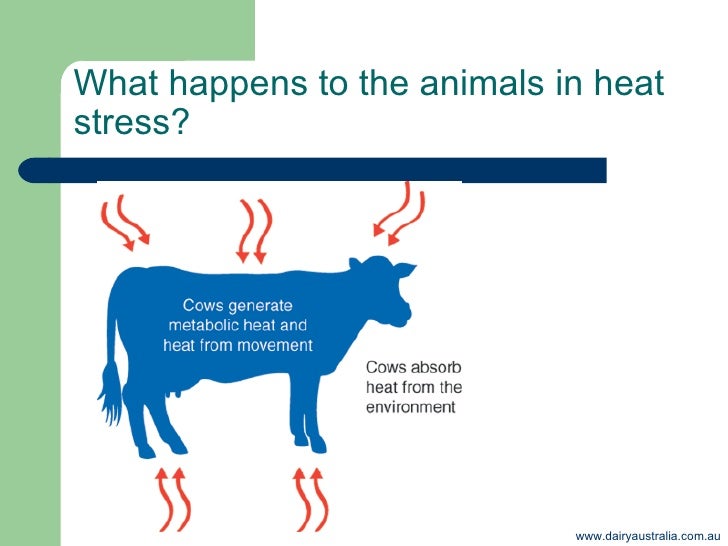 What happens to the animals in heat stress?

Cows generate metabolic heat and heat from movement

Cows absorb heat from the environment

www.dairyaustralia.com.au